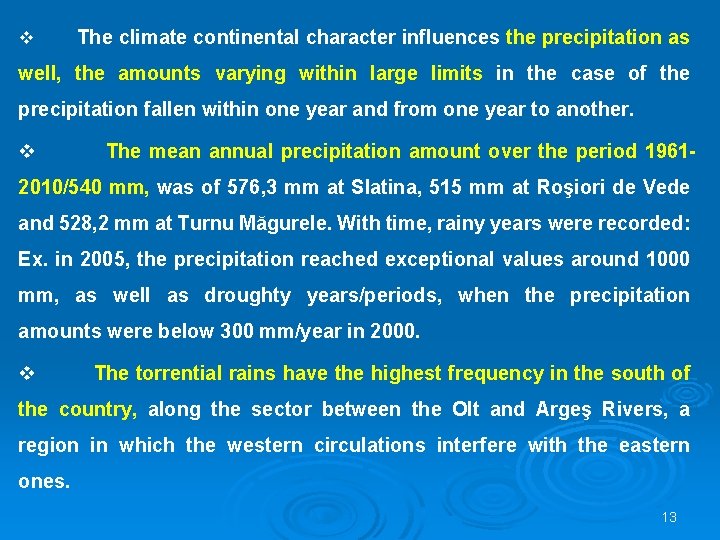 ❖ The climate continental character influences the precipitation as well, the amounts varying within large limits in the case of the precipitation fallen within one year and from one year to another.

❖ The mean annual precipitation amount over the period 1961-2010/540 mm, was of 576,3 mm at Slatina, 515 mm at Roşiori de Vede and 528,2 mm at Turnu Măgurele. With time, rainy years were recorded: Ex. in 2005, the precipitation reached exceptional values around 1000 mm, as well as droughty years/periods, when the precipitation amounts were below 300 mm/year in 2000.

❖ The torrential rains have the highest frequency in the south of the country, along the sector between the Olt and Argeş Rivers, a region in which the western circulations interfere with the eastern ones.

13